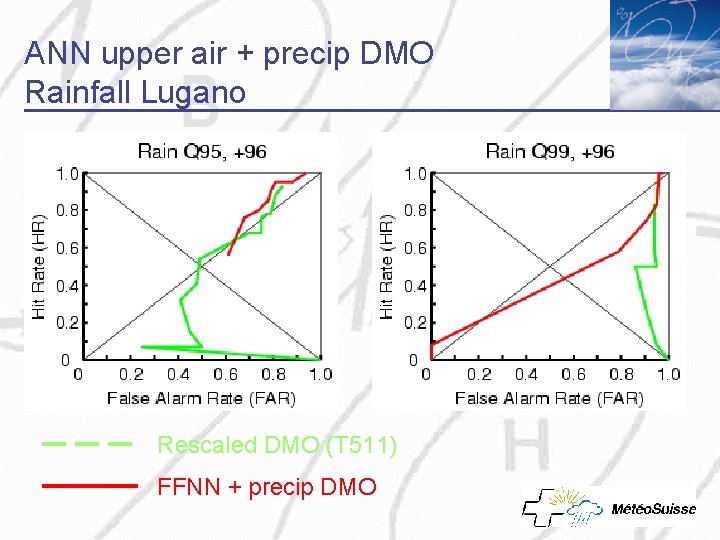 ANN upper air + precip DMO
Rainfall Lugano

Rain Q95, +96

Hit Rate (HR)

1.0
0.8
0.6
0.4
0.2
0

0 0.2 0.4 0.6 0.8 1.0

False Alarm Rate (FAR)

Rain Q99, +96

Hit Rate (HR)

1.0
0.8
0.6
0.4
0.2
0

0 0.2 0.4 0.6 0.8 1.0

False Alarm Rate (FAR)

Rescaled DMO (T511)

FFNN + precip DMO

MétéoSuisse